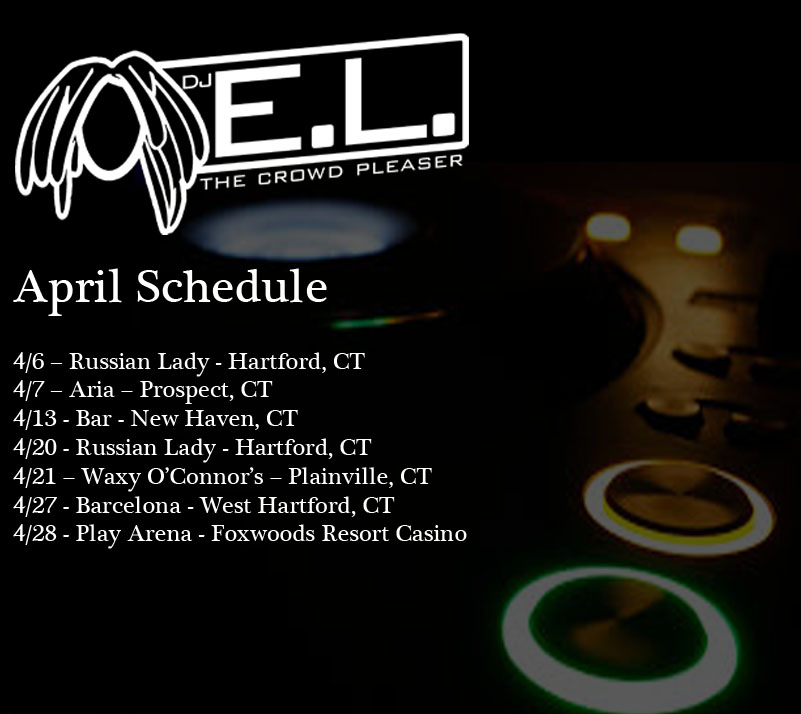 DJ E.L.
THE CROWD PLEASER

April Schedule

4/6 – Russian Lady - Hartford, CT
4/7 – Aria – Prospect, CT
4/13 - Bar - New Haven, CT
4/20 - Russian Lady - Hartford, CT
4/21 – Waxy O'Connor's – Plainville, CT
4/27 - Barcelona - West Hartford, CT
4/28 - Play Arena - Foxwoods Resort Casino